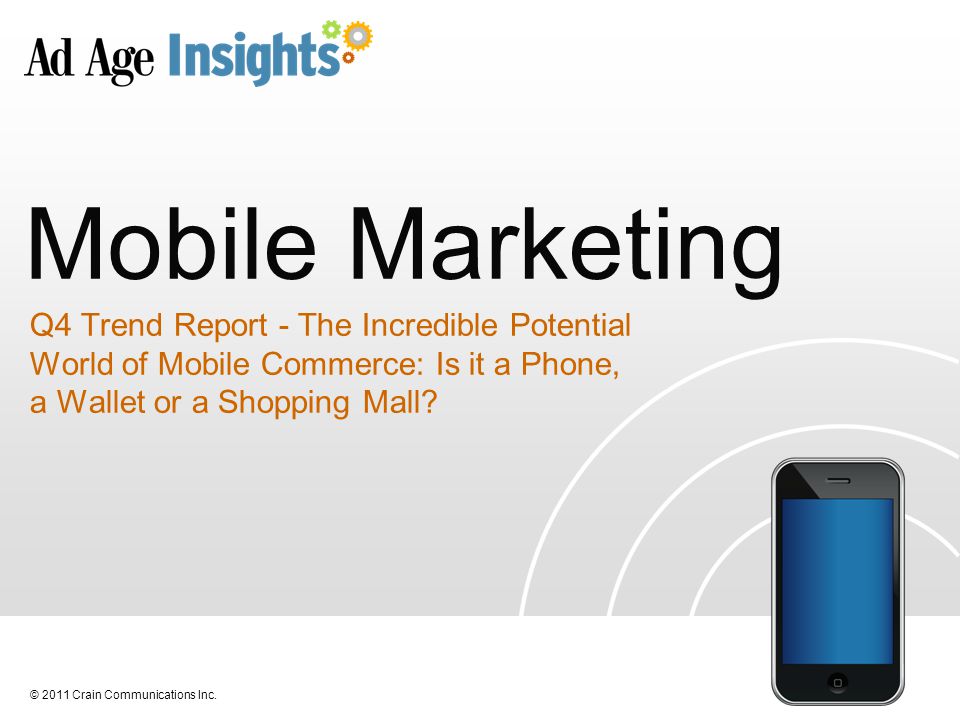 Ad Age Insights

Mobile Marketing

Q4 Trend Report - The Incredible Potential World of Mobile Commerce: Is it a Phone, a Wallet or a Shopping Mall?

© 2011 Crain Communications Inc.